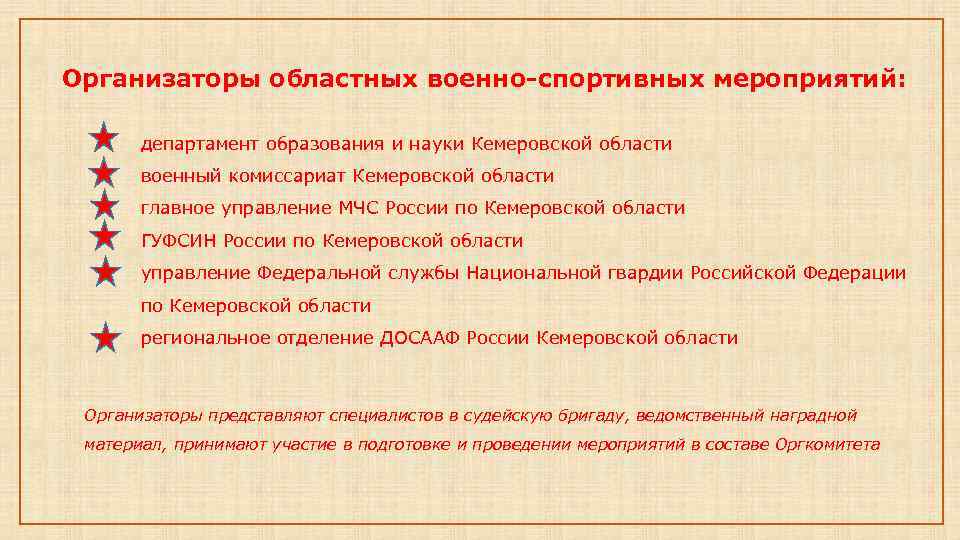 Организаторы областных военно-спортивных мероприятий:

департамент образования и науки Кемеровской области
военный комиссариат Кемеровской области
главное управление МЧС России по Кемеровской области
ГУФСИН России по Кемеровской области
управление Федеральной службы Национальной гвардии Российской Федерации по Кемеровской области
региональное отделение ДОСААФ России Кемеровской области

Организаторы представляют специалистов в судейскую бригаду, ведомственный наградной материал, принимают участие в подготовке и проведении мероприятий в составе Оргкомитета